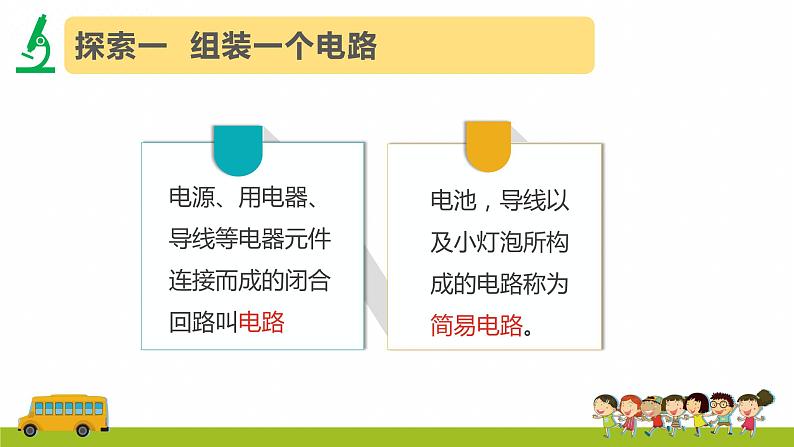 探索一　组装一个电路

电源、用电器、导线等电器元件连接而成的闭合回路叫电路

电池，导线以及小灯泡所构成的电路称为简易电路。